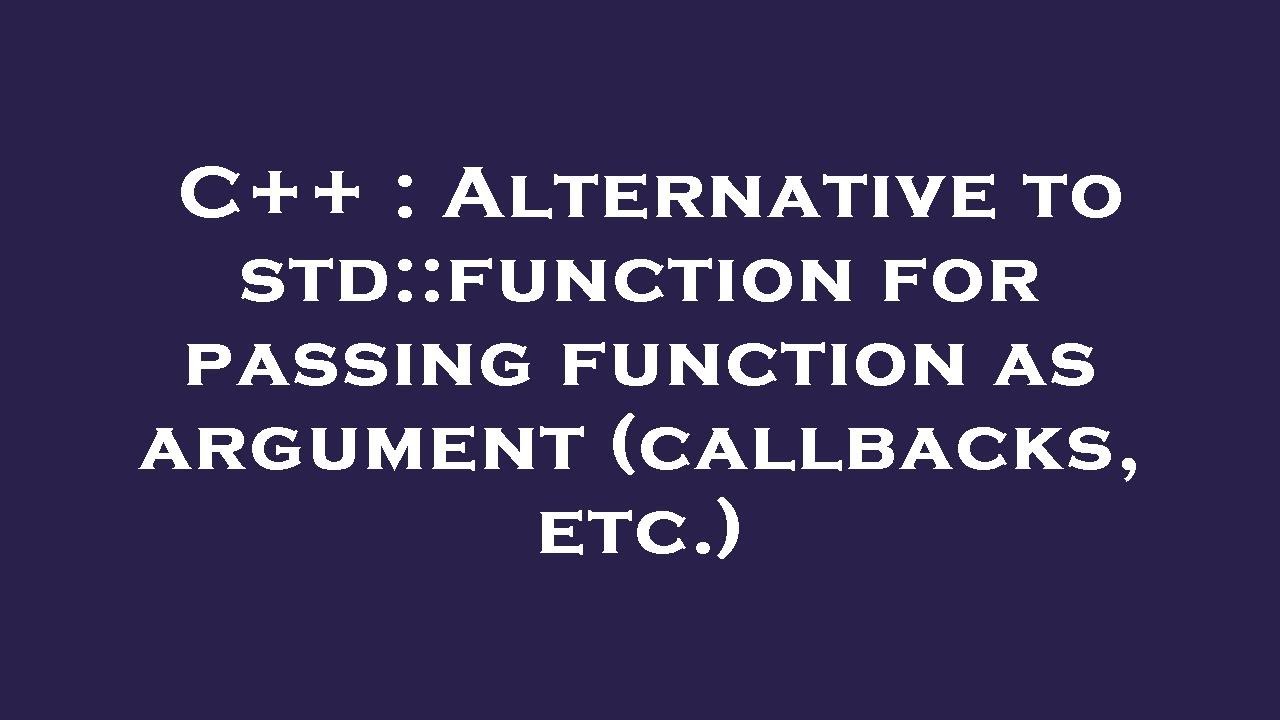 C++ : Alternative to std::function for passing function as argument (callbacks, etc.)